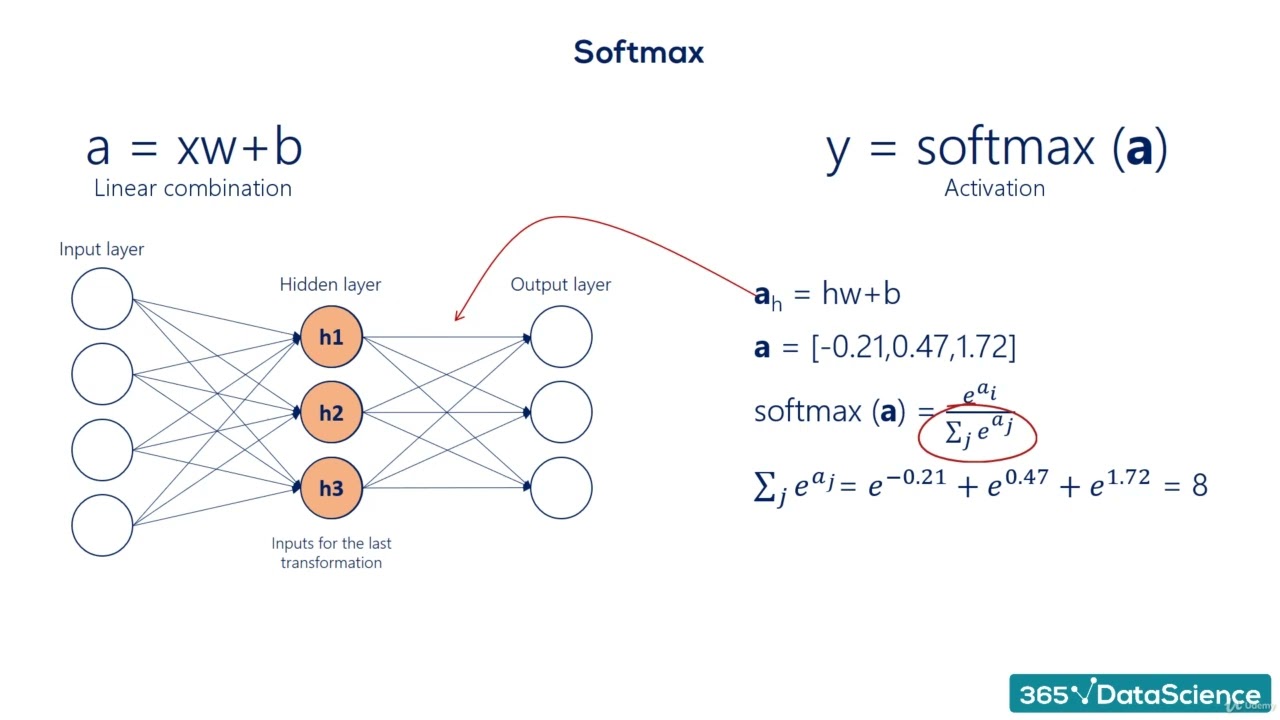 Softmax

a = xw+b
Linear combination

y = softmax (**a**)
Activation

Input layer

Hidden layer

Output layer

h1

h2

h3

Inputs for the last transformation

$\mathbf{a}_h$ = hw+b

**a** = [-0.21,0.47,1.72]

softmax (**a**) = $\frac{e^{a_i}}{\sum_j e^{a_j}}$

$\sum_j e^{a_j} = e^{-0.21} + e^{0.47} + e^{1.72} = 8$

365√DataScience

Udemy